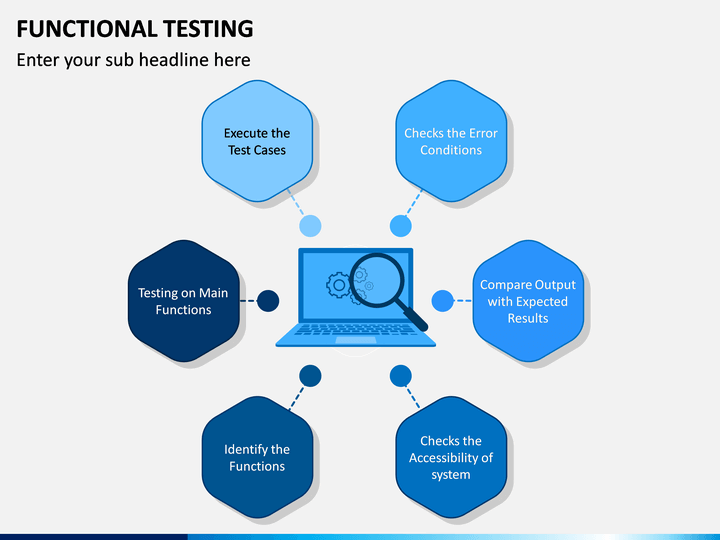 FUNCTIONAL TESTING

Enter your sub headline here

Execute the Test Cases

Checks the Error Conditions

Testing on Main Functions

Compare Output with Expected Results

Identify the Functions

Checks the Accessibility of system